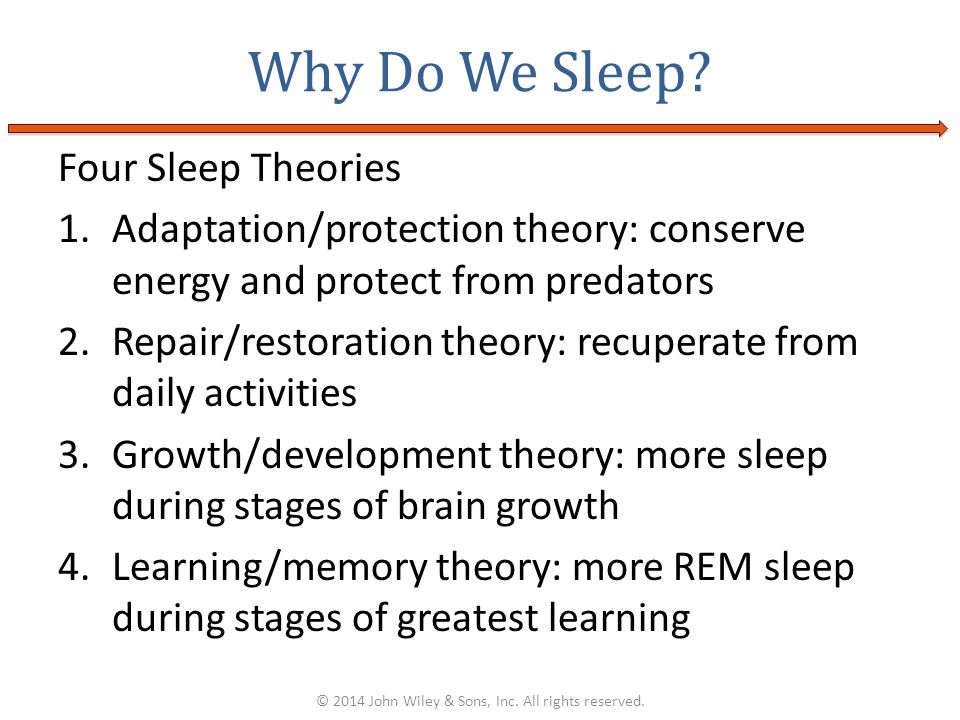 Why Do We Sleep?

Four Sleep Theories

1. Adaptation/protection theory: conserve energy and protect from predators
2. Repair/restoration theory: recuperate from daily activities
3. Growth/development theory: more sleep during stages of brain growth
4. Learning/memory theory: more REM sleep during stages of greatest learning

© 2014 John Wiley & Sons, Inc. All rights reserved.